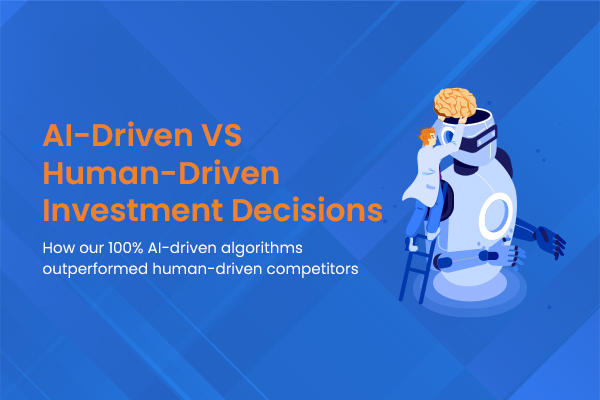 AI-Driven VS Human-Driven Investment Decisions

How our 100% AI-driven algorithms outperformed human-driven competitors